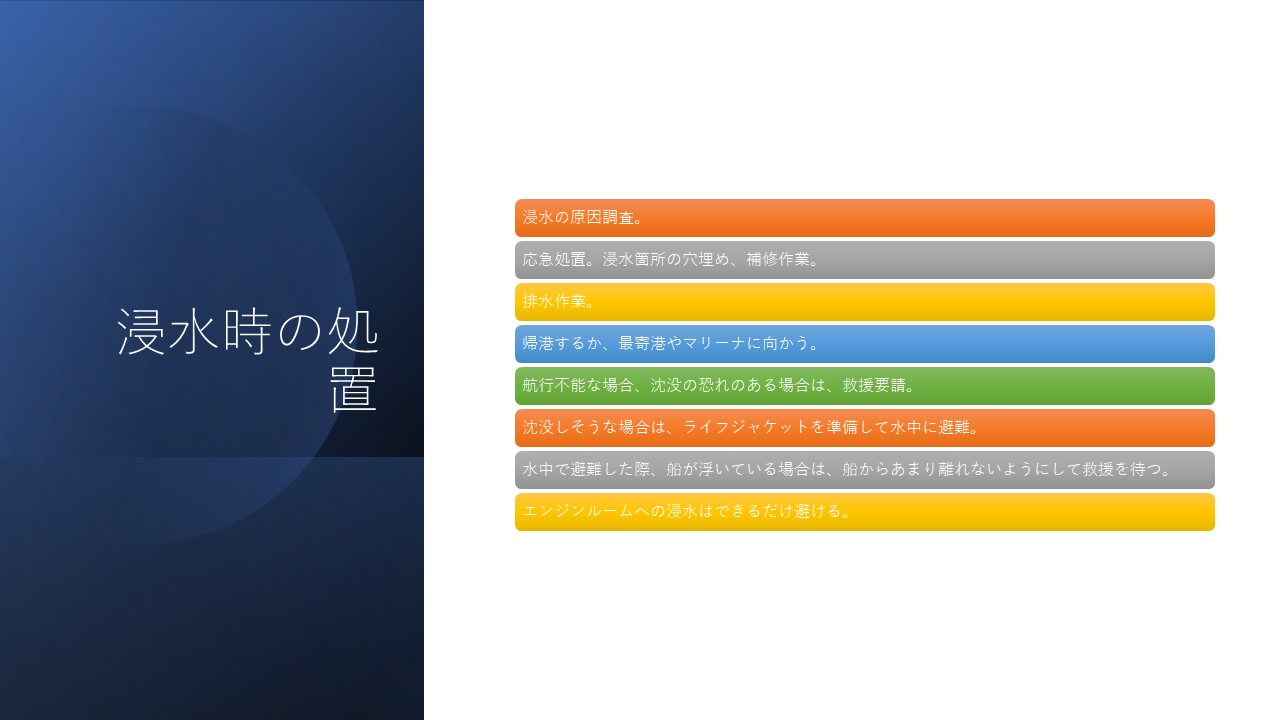 浸水時の処置

浸水の原因調査。

応急処置。浸水箇所の穴埋め、補修作業。

排水作業。

帰港するか、最寄港やマリーナに向かう。

航行不能な場合、沈没の恐れのある場合は、救援要請。

沈没しそうな場合は、ライフジャケットを準備して水中に避難。

水中で避難した際、船が浮いている場合は、船からあまり離れないようにして救援を待つ。

エンジンルームへの浸水はできるだけ避ける。